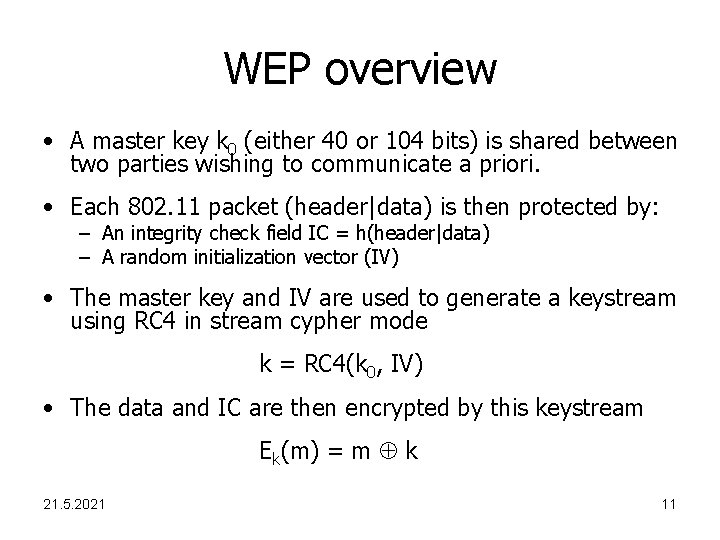 WEP overview

• A master key $k_0$ (either 40 or 104 bits) is shared between two parties wishing to communicate a priori.

• Each 802.11 packet (header|data) is then protected by:
– An integrity check field IC = h(header|data)
– A random initialization vector (IV)

• The master key and IV are used to generate a keystream using RC4 in stream cypher mode

$k = RC4(k_0, IV)$

• The data and IC are then encrypted by this keystream

$E_k(m) = m \oplus k$

21.5.2021

11